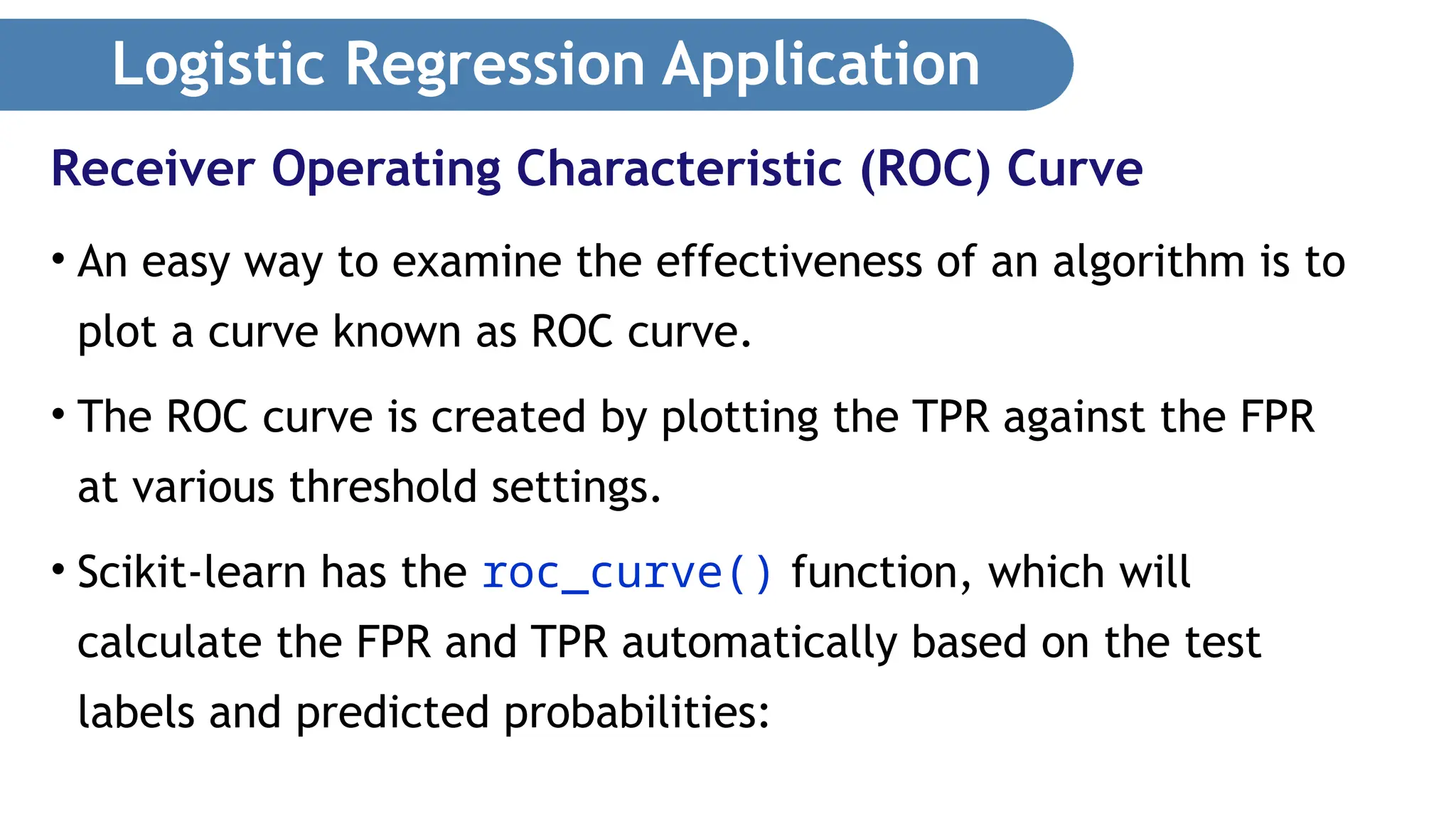 Logistic Regression Application

Receiver Operating Characteristic (ROC) Curve

• An easy way to examine the effectiveness of an algorithm is to plot a curve known as ROC curve.

• The ROC curve is created by plotting the TPR against the FPR at various threshold settings.

• Scikit-learn has the roc_curve() function, which will calculate the FPR and TPR automatically based on the test labels and predicted probabilities: